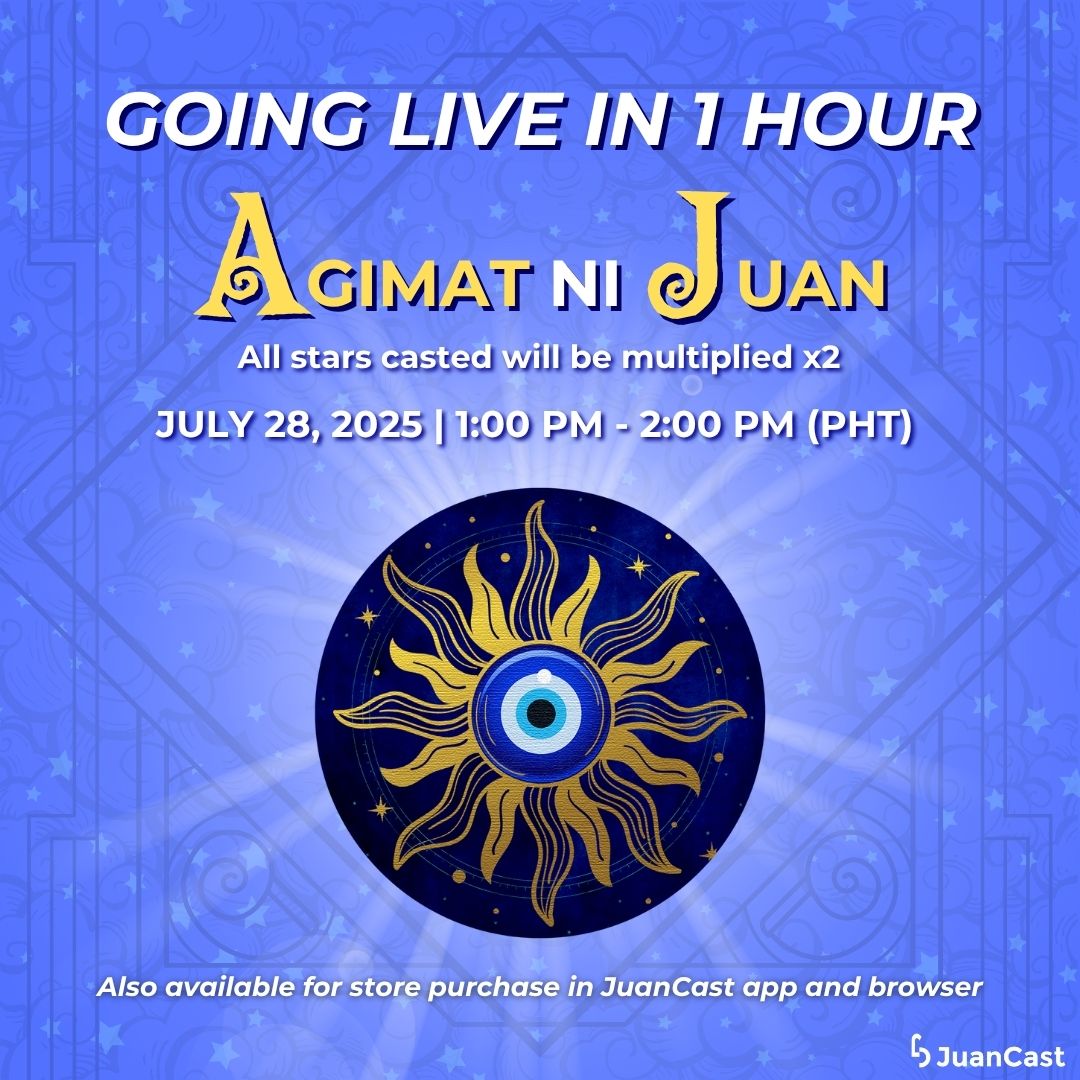 GOING LIVE IN 1 HOUR

AGIMAT NI JUAN

All stars casted will be multiplied x2

JULY 28, 2025 | 1:00 PM - 2:00 PM (PHT)

Also available for store purchase in JuanCast app and browser

JuanCast